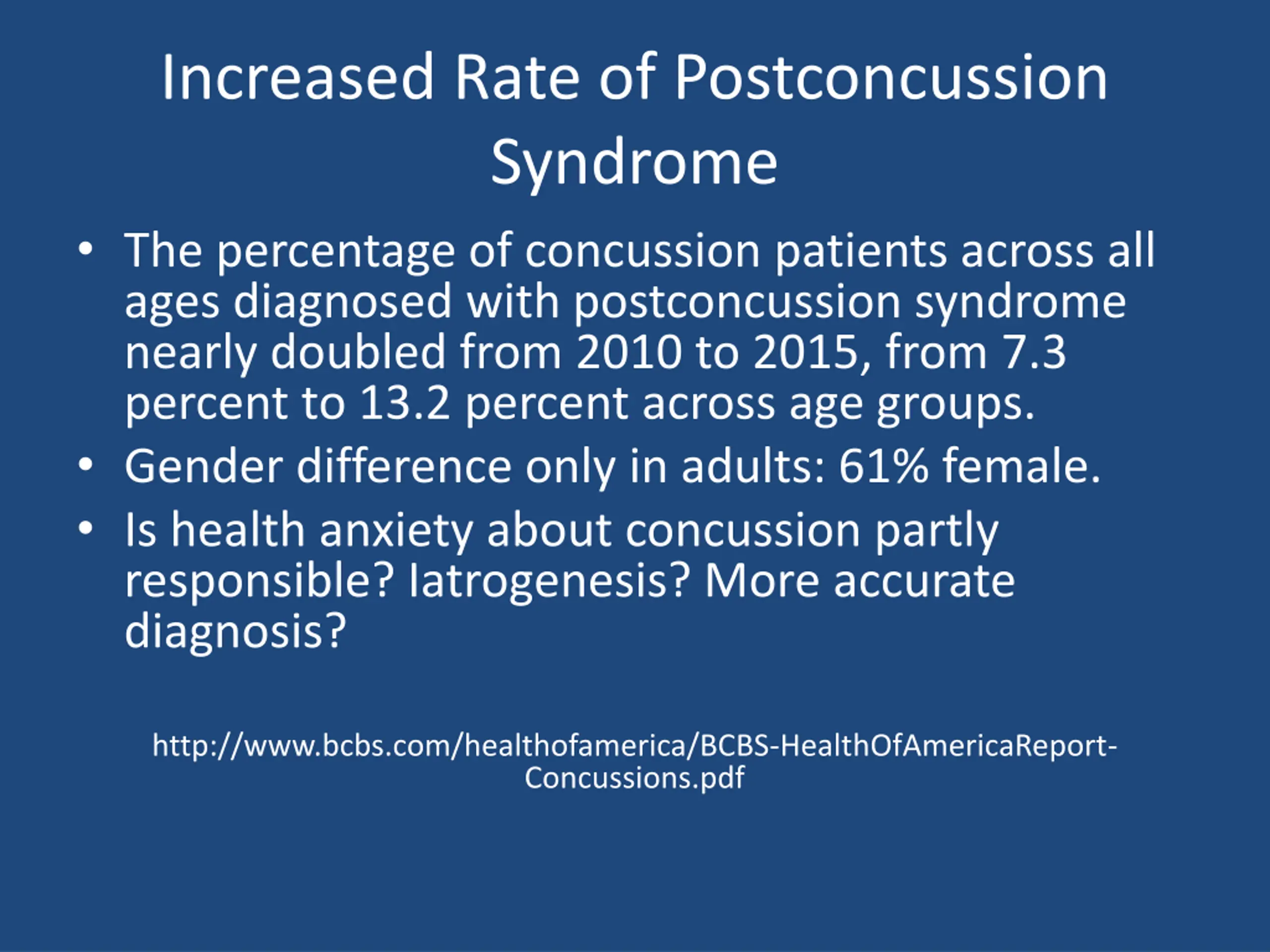 Increased Rate of Postconcussion Syndrome

• The percentage of concussion patients across all ages diagnosed with postconcussion syndrome nearly doubled from 2010 to 2015, from 7.3 percent to 13.2 percent across age groups.
• Gender difference only in adults: 61% female.
• Is health anxiety about concussion partly responsible? Iatrogenesis? More accurate diagnosis?

http://www.bcbs.com/healthofamerica/BCBS-HealthOfAmericaReport-Concussions.pdf